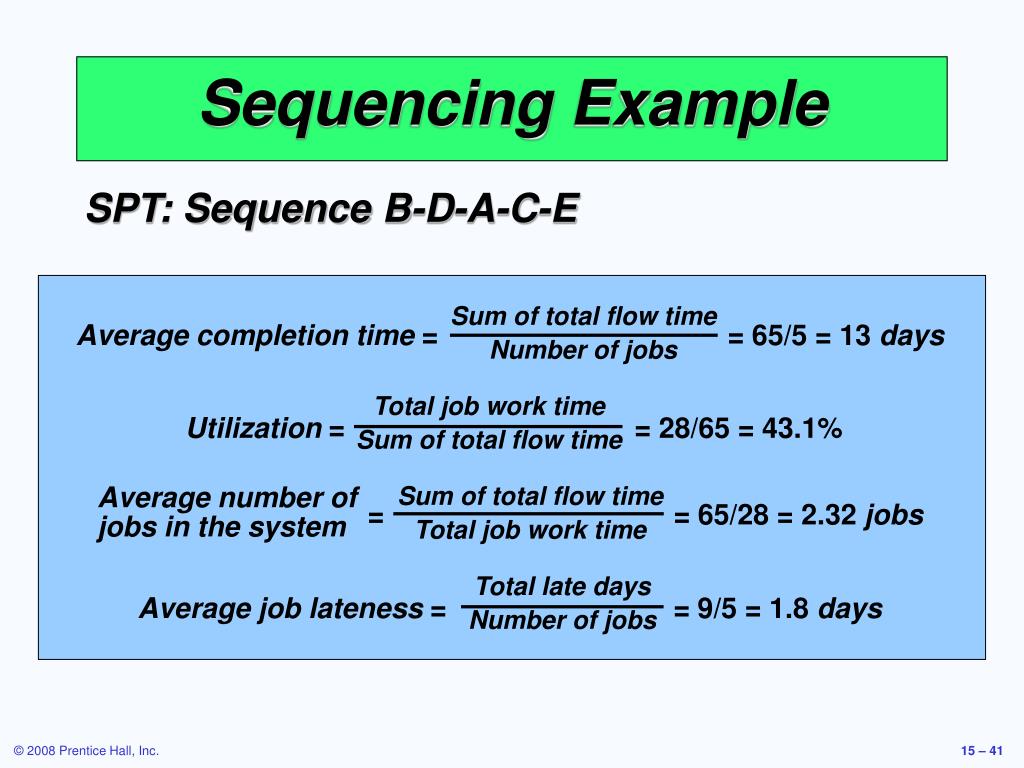 Sequencing Example

SPT: Sequence B-D-A-C-E

Average completion time = $\frac{\text{Sum of total flow time}}{\text{Number of jobs}}$ = 65/5 = 13 days

Utilization = $\frac{\text{Total job work time}}{\text{Sum of total flow time}}$ = 28/65 = 43.1%

Average number of jobs in the system = $\frac{\text{Sum of total flow time}}{\text{Total job work time}}$ = 65/28 = 2.32 jobs

Average job lateness = $\frac{\text{Total late days}}{\text{Number of jobs}}$ = 9/5 = 1.8 days

© 2008 Prentice Hall, Inc.

15 – 41